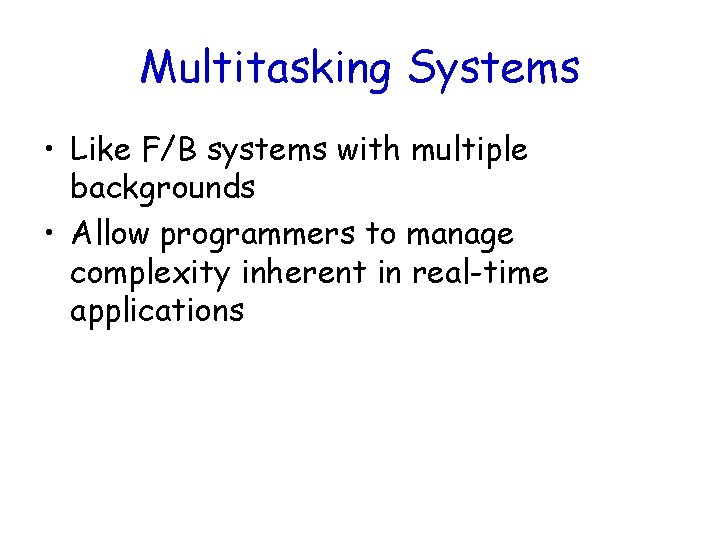 Multitasking Systems

• Like F/B systems with multiple backgrounds
• Allow programmers to manage complexity inherent in real-time applications